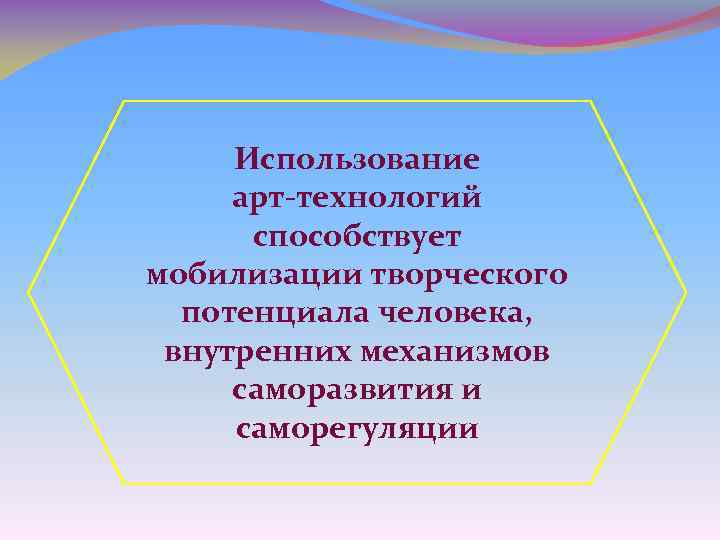 Использование арт-технологий способствует мобилизации творческого потенциала человека, внутренних механизмов саморазвития и саморегуляции